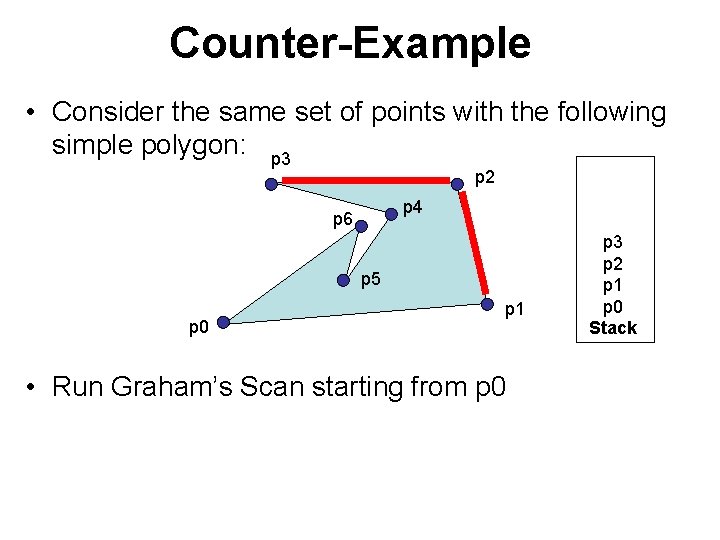 Counter-Example

• Consider the same set of points with the following simple polygon:

p3
p2
p4
p6
p5
p1
p0

p3
p2
p1
p0
Stack

• Run Graham's Scan starting from p0